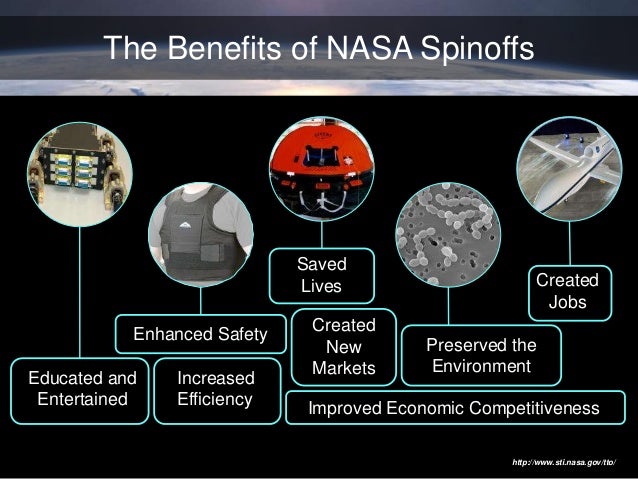 The Benefits of NASA Spinoffs

Saved Lives

Created Jobs

Enhanced Safety

Created New Markets

Preserved the Environment

Educated and Entertained

Increased Efficiency

Improved Economic Competitiveness

http://www.sti.nasa.gov/tto/